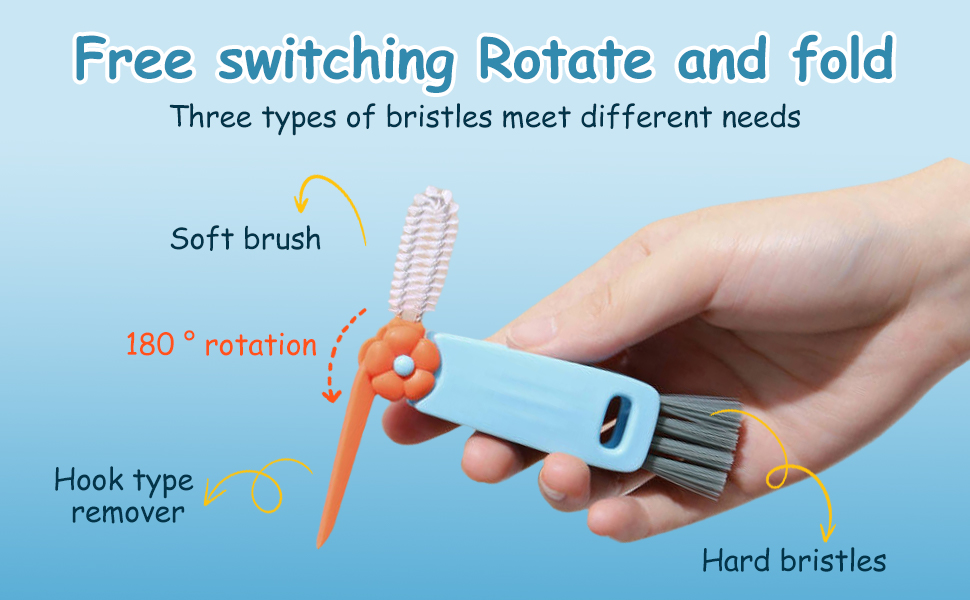 Free switching Rotate and fold

Three types of bristles meet different needs

Soft brush

180 ° rotation

Hook type remover

Hard bristles